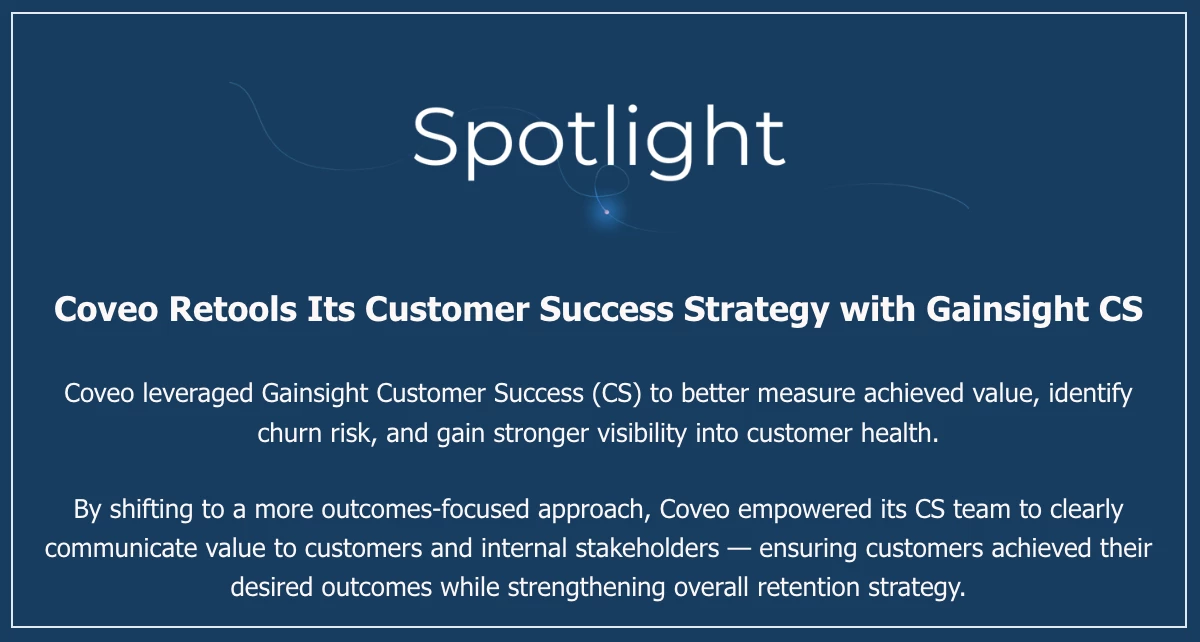 Spotlight

Coveo Retools Its Customer Success Strategy with Gainsight CS

Coveo leveraged Gainsight Customer Success (CS) to better measure achieved value, identify churn risk, and gain stronger visibility into customer health.

By shifting to a more outcomes-focused approach, Coveo empowered its CS team to clearly communicate value to customers and internal stakeholders — ensuring customers achieved their desired outcomes while strengthening overall retention strategy.